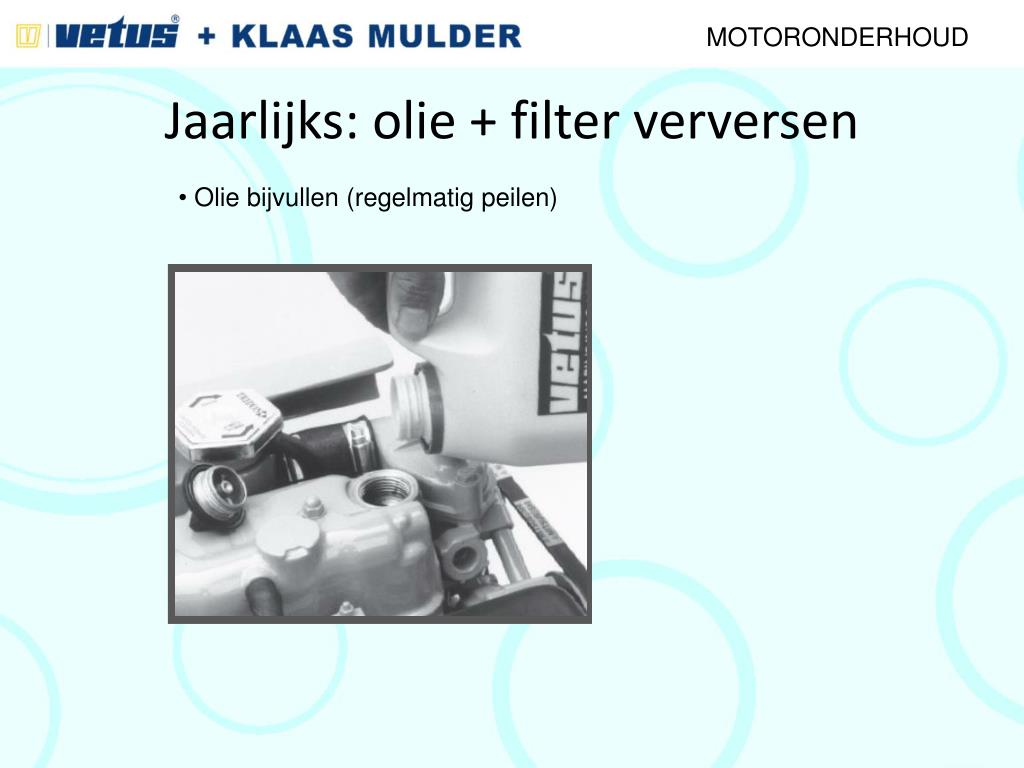 vetus® + KLAAS MULDER

MOTORONDERHOUD

Jaarlijks: olie + filter verversen

• Olie bijvullen (regelmatig peilen)

vetus